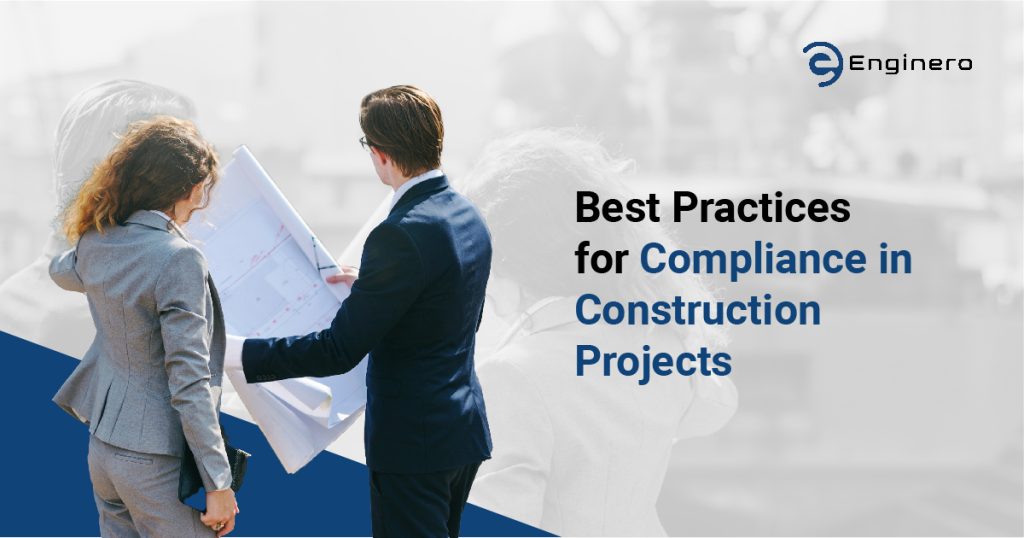 Enginero

Best Practices for Compliance in Construction Projects